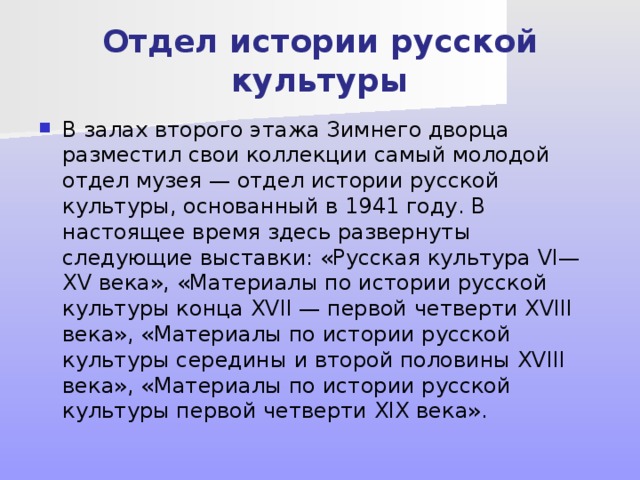 Отдел истории русской культуры

В залах второго этажа Зимнего дворца разместил свои коллекции самый молодой отдел музея — отдел истории русской культуры, основанный в 1941 году. В настоящее время здесь развернуты следующие выставки: «Русская культура VI—XV века», «Материалы по истории русской культуры конца XVII — первой четверти XVIII века», «Материалы по истории русской культуры середины и второй половины XVIII века», «Материалы по истории русской культуры первой четверти XIX века».